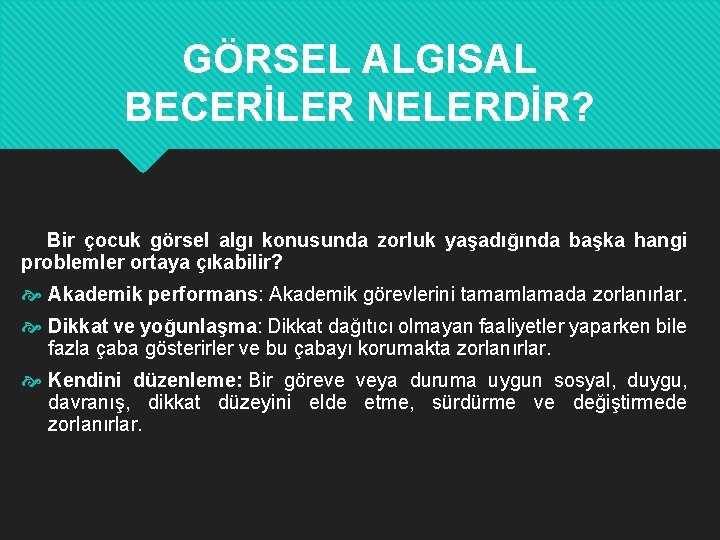 GÖRSEL ALGISAL BECERİLER NELERDİR?

Bir çocuk görsel algı konusunda zorluk yaşadığında başka hangi problemler ortaya çıkabilir?

Akademik performans: Akademik görevlerini tamamlamada zorlanırlar.

Dikkat ve yoğunlaşma: Dikkat dağıtıcı olmayan faaliyetler yaparken bile fazla çaba gösterirler ve bu çabayı korumakta zorlanırlar.

Kendini düzenleme: Bir göreve veya duruma uygun sosyal, duygu, davranış, dikkat düzeyini elde etme, sürdürme ve değiştirmede zorlanırlar.